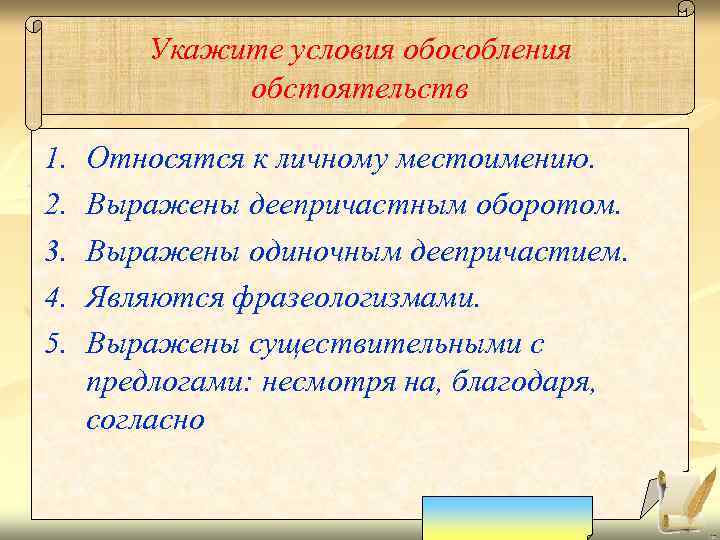 Укажите условия обособления обстоятельств

1. Относятся к личному местоимению.
2. Выражены деепричастным оборотом.
3. Выражены одиночным деепричастием.
4. Являются фразеологизмами.
5. Выражены существительными с предлогами: несмотря на, благодаря, согласно